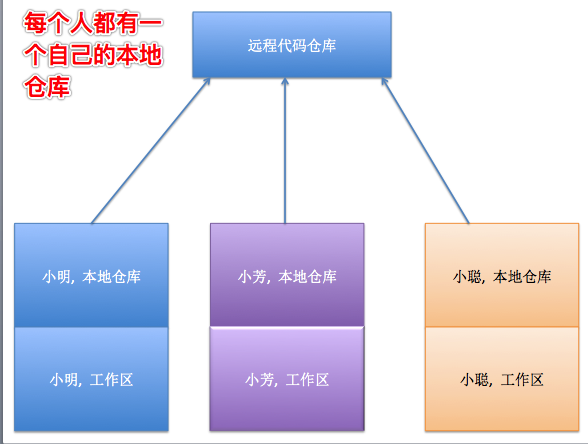 每个人都有一个自己的本地仓库

远程代码仓库

小明，本地仓库

小明，工作区

小芳，本地仓库

小芳，工作区

小聪，本地仓库

小聪，工作区